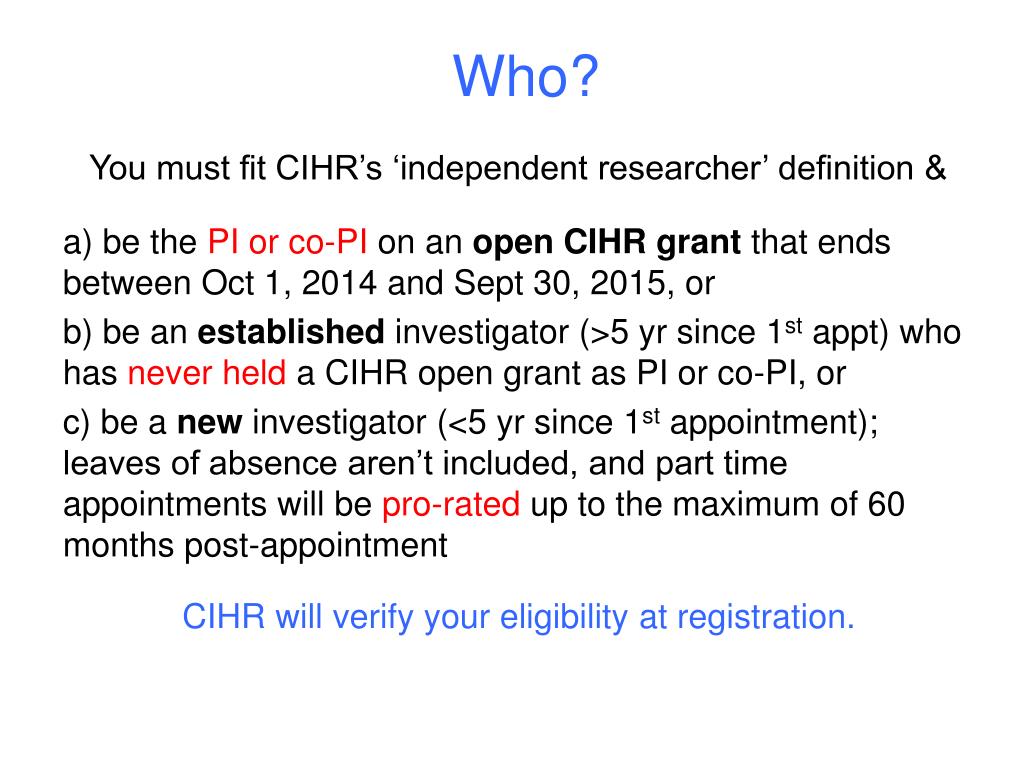 Who?

You must fit CIHR’s ‘independent researcher’ definition &

a) be the PI or co-PI on an open CIHR grant that ends between Oct 1, 2014 and Sept 30, 2015, or

b) be an established investigator (>5 yr since 1$^{st}$ appt) who has never held a CIHR open grant as PI or co-PI, or

c) be a new investigator (<5 yr since 1$^{st}$ appointment); leaves of absence aren’t included, and part time appointments will be pro-rated up to the maximum of 60 months post-appointment

CIHR will verify your eligibility at registration.